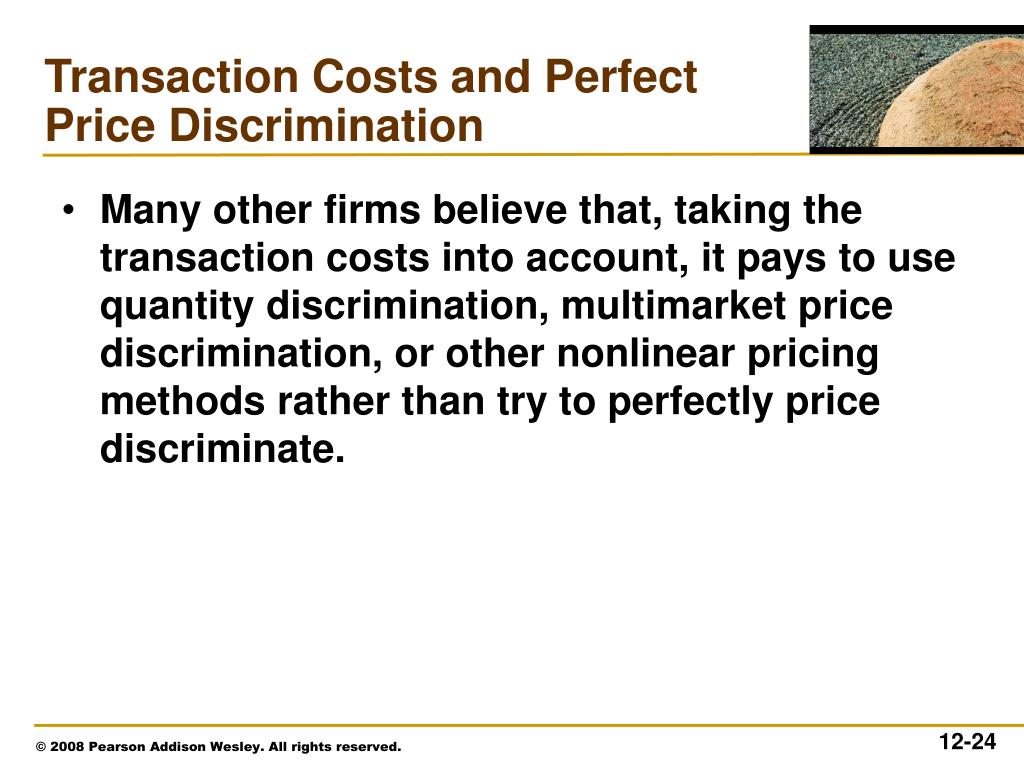 Transaction Costs and Perfect Price Discrimination

• Many other firms believe that, taking the transaction costs into account, it pays to use quantity discrimination, multimarket price discrimination, or other nonlinear pricing methods rather than try to perfectly price discriminate.

© 2008 Pearson Addison Wesley. All rights reserved.

12-24